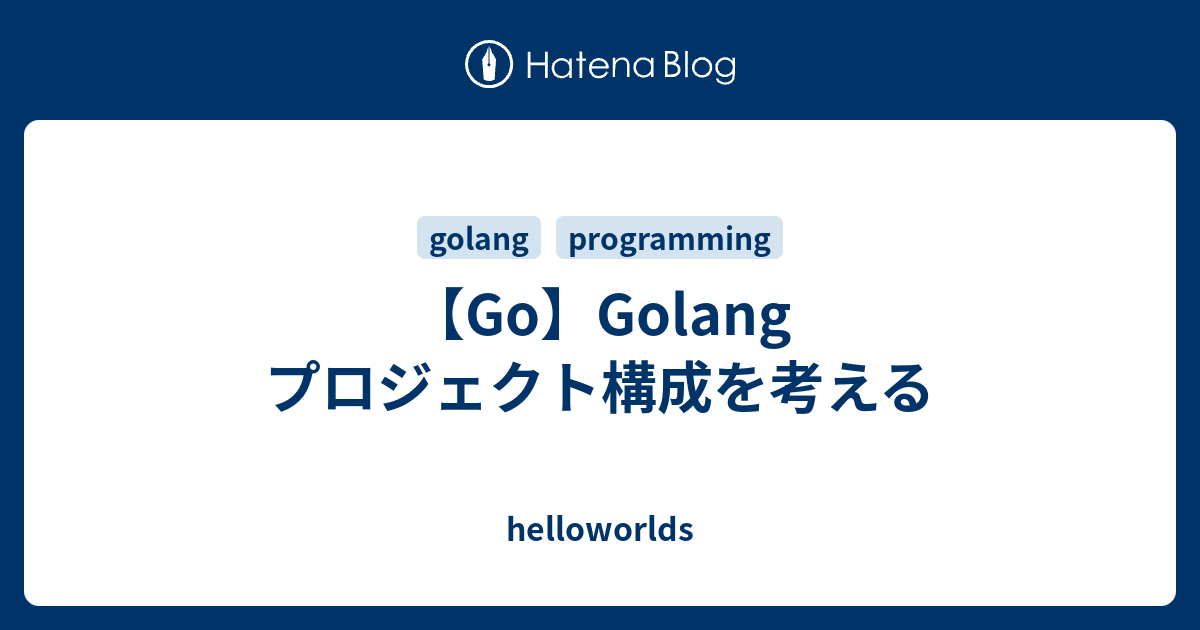 Hatena Blog

golang programming

【Go】Golang プロジェクト構成を考える

helloworlds